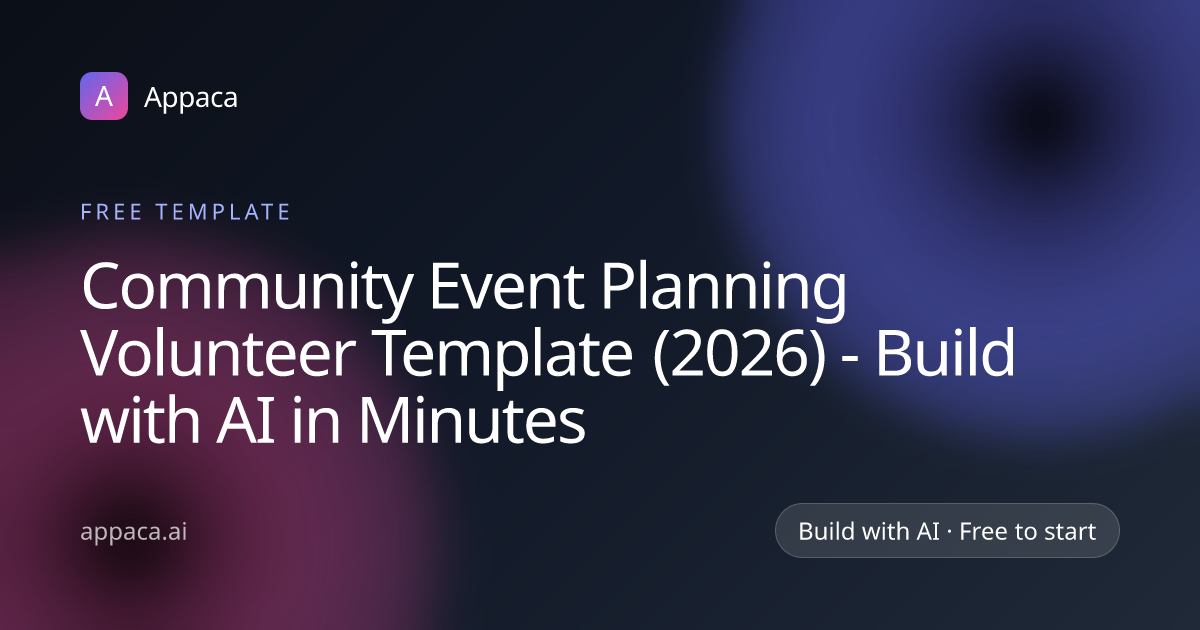 A

Appaca

FREE TEMPLATE

Community Event Planning Volunteer Template (2026) - Build with AI in Minutes

appaca.ai

Build with AI · Free to start